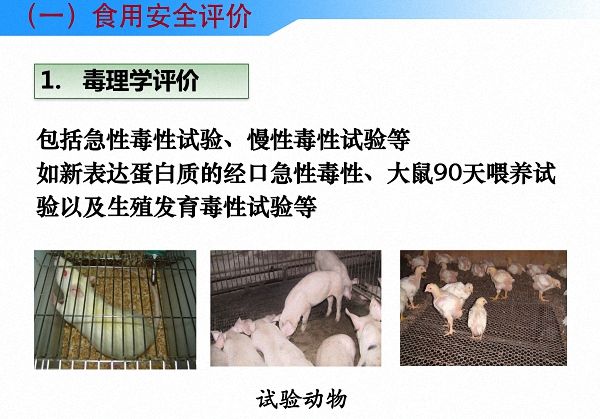 （一）食用安全评价

1. 毒理学评价

包括急性毒性试验、慢性毒性试验等
如新表达蛋白质的经口急性毒性、大鼠90天喂养试验以及生殖发育毒性试验等

试验动物